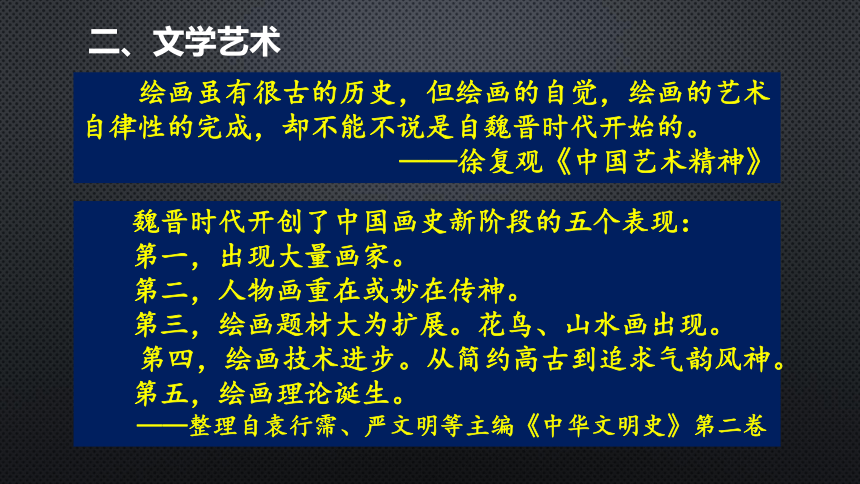 二、文学艺术

绘画虽有很古的历史，但绘画的自觉，绘画的艺术自律性的完成，却不能不说是自魏晋时代开始的。

——徐复观《中国艺术精神》

魏晋时代开创了中国画史新阶段的五个表现：
第一，出现大量画家。
第二，人物画重在或妙在传神。
第三，绘画题材大为扩展。花鸟、山水画出现。
第四，绘画技术进步。从简约高古到追求气韵风神。
第五，绘画理论诞生。
——整理自袁行霈、严文明等主编《中华文明史》第二卷